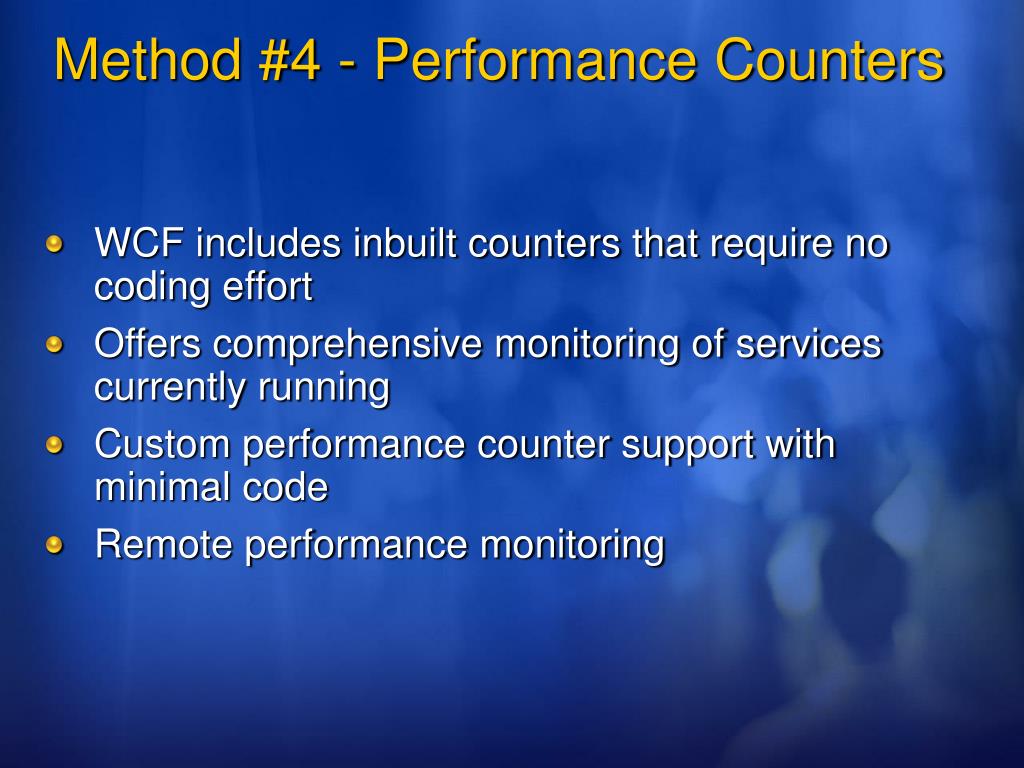 Method #4 - Performance Counters

- WCF includes inbuilt counters that require no coding effort
- Offers comprehensive monitoring of services currently running
- Custom performance counter support with minimal code
- Remote performance monitoring